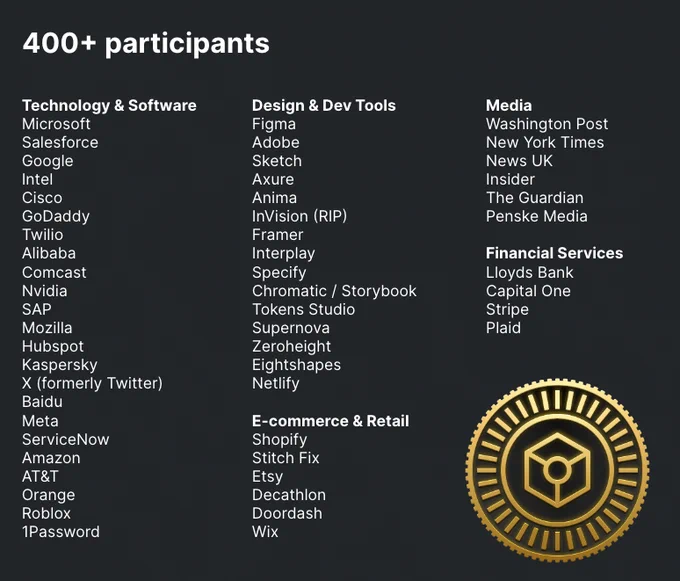 400+ participants

Technology & Software
Microsoft
Salesforce
Google
Intel
Cisco
GoDaddy
Twilio
Alibaba
Comcast
Nvidia
SAP
Mozilla
Hubspot
Kaspersky
X (formerly Twitter)
Baidu
Meta
ServiceNow
Amazon
AT&T
Orange
Roblox
1Password

Design & Dev Tools
Figma
Adobe
Sketch
Axure
Anima
InVision (RIP)
Framer
Interplay
Specify
Chromatic / Storybook
Tokens Studio
Supernova
Zeroheight
Eightshapes
Netlify

E-commerce & Retail
Shopify
Stitch Fix
Etsy
Decathlon
Doordash
Wix

Media
Washington Post
New York Times
News UK
Insider
The Guardian
Penske Media

Financial Services
Lloyds Bank
Capital One
Stripe
Plaid